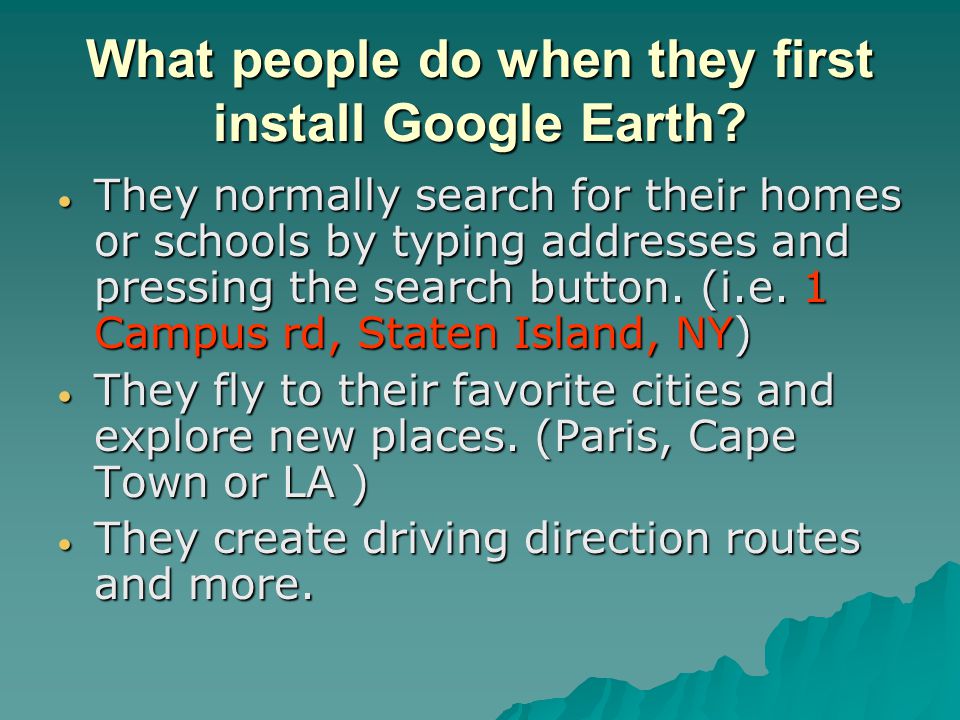 What people do when they first install Google Earth?

• They normally search for their homes or schools by typing addresses and pressing the search button. (i.e. 1 Campus rd, Staten Island, NY)
• They fly to their favorite cities and explore new places. (Paris, Cape Town or LA )
• They create driving direction routes and more.